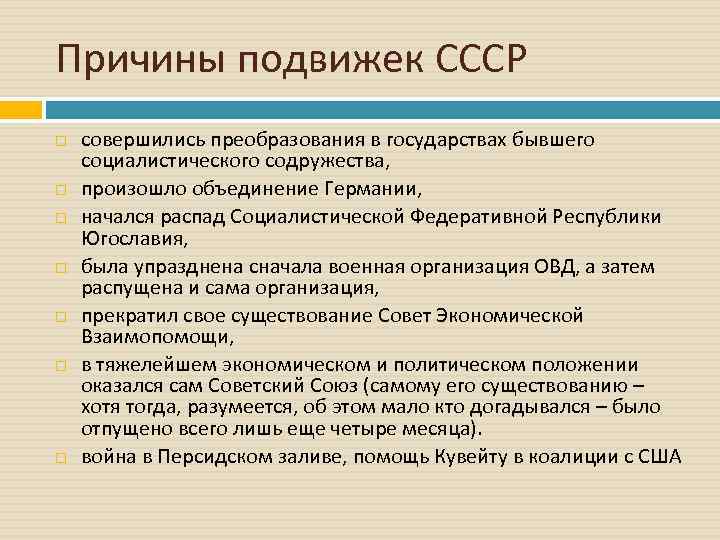 Причины подвижек СССР

совершились преобразования в государствах бывшего социалистического содружества,

произошло объединение Германии,

начался распад Социалистической Федеративной Республики Югославия,

была упразднена сначала военная организация ОВД, а затем распущена и сама организация,

прекратил свое существование Совет Экономической Взаимопомощи,

в тяжелейшем экономическом и политическом положении оказался сам Советский Союз (самому его существованию – хотя тогда, разумеется, об этом мало кто догадывался – было отпущено всего лишь еще четыре месяца).

война в Персидском заливе, помощь Кувейту в коалиции с США